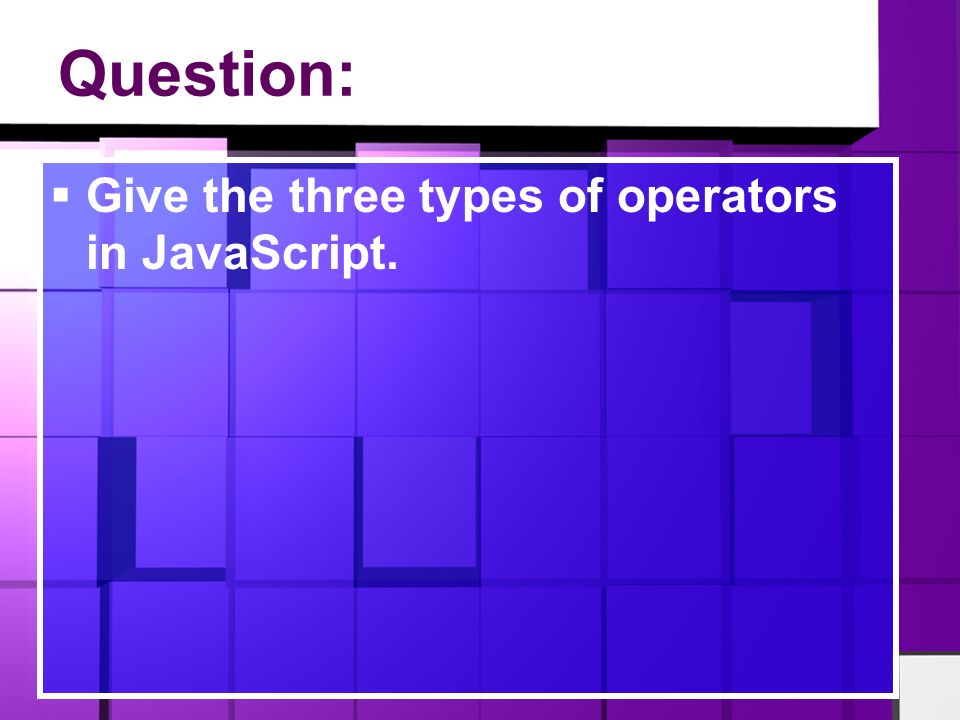 Question:

▪ Give the three types of operators in JavaScript.